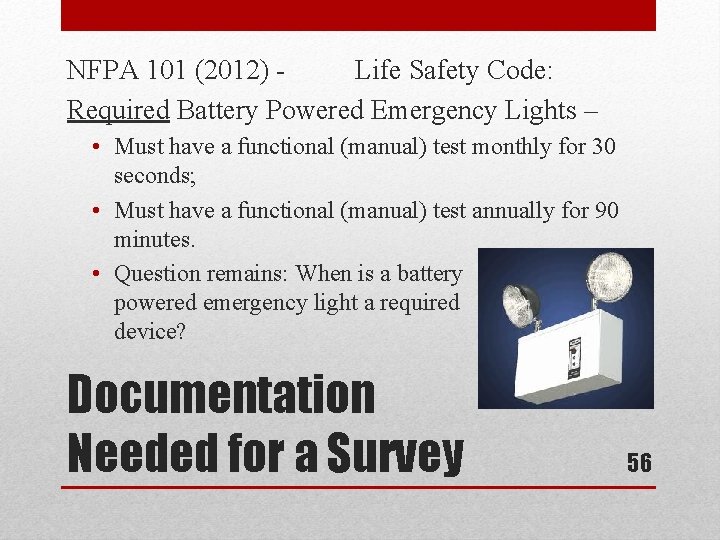 NFPA 101 (2012) - Life Safety Code:

Required Battery Powered Emergency Lights –

• Must have a functional (manual) test monthly for 30 seconds;
• Must have a functional (manual) test annually for 90 minutes.
• Question remains: When is a battery powered emergency light a required device?

Documentation Needed for a Survey

56